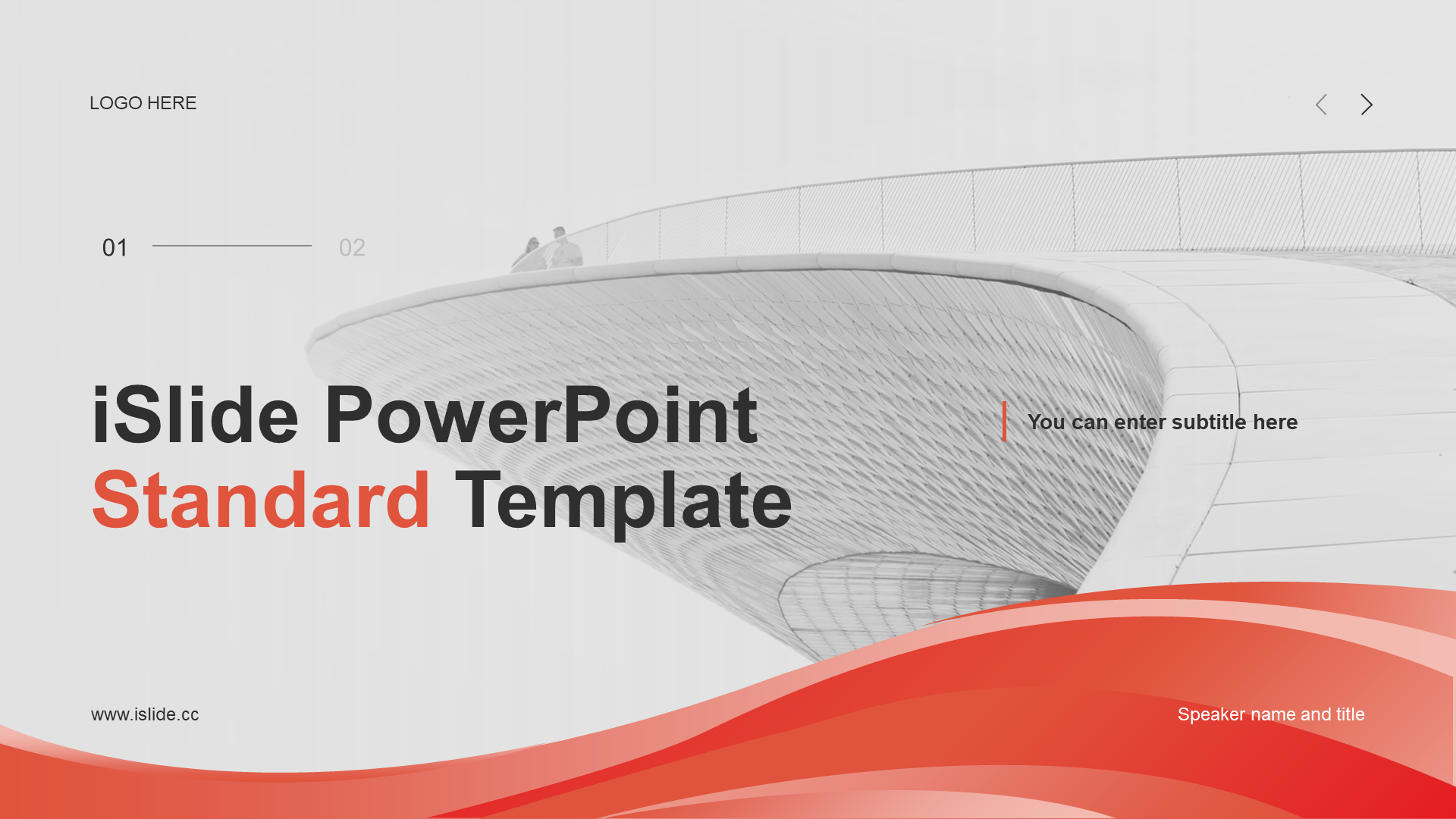 LOGO HERE

01

02

iSlide PowerPoint Standard Template

You can enter subtitle here

www.islide.cc

Speaker name and title